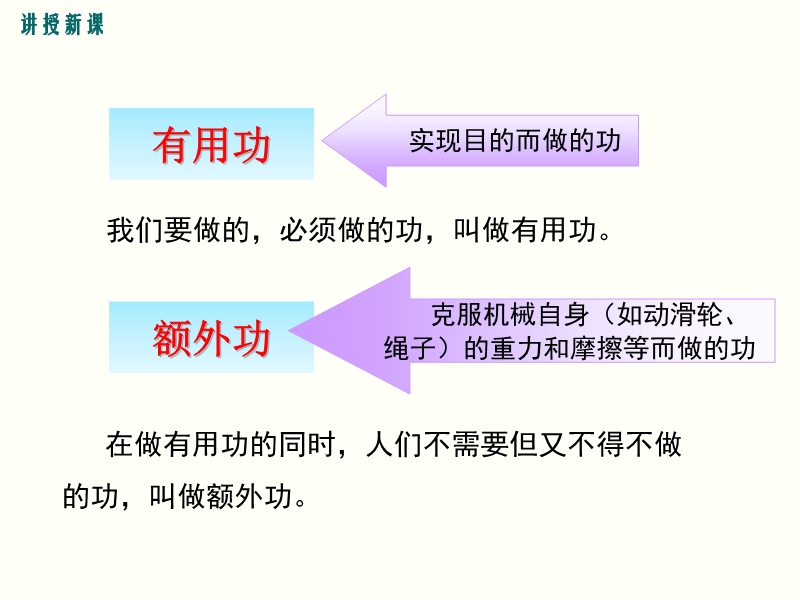 讲授新课

有用功

实现目的而做的功

我们要做的，必须做的功，叫做有用功。

额外功

克服机械自身（如动滑轮、绳子）的重力和摩擦等而做的功

在做有用功的同时，人们不需要但又不得不做的功，叫做额外功。